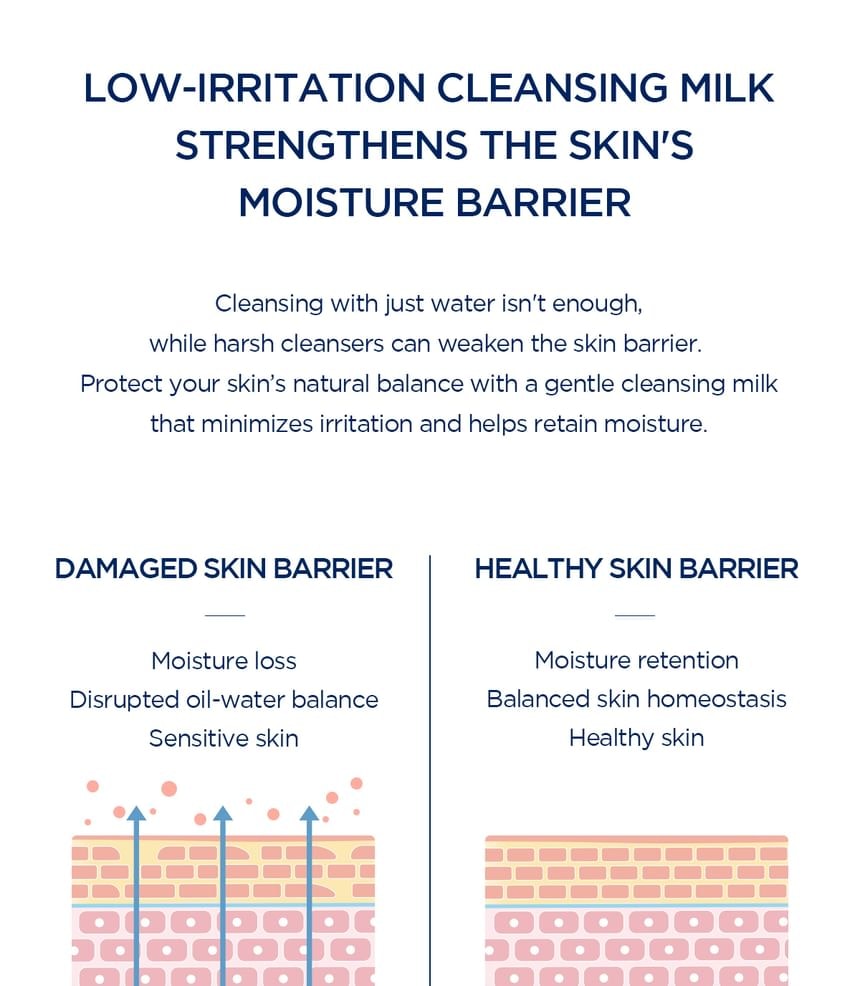 LOW-IRRITATION CLEANSING MILK STRENGTHENS THE SKIN'S MOISTURE BARRIER

Cleansing with just water isn't enough, while harsh cleansers can weaken the skin barrier. Protect your skin's natural balance with a gentle cleansing milk that minimizes irritation and helps retain moisture.

DAMAGED SKIN BARRIER

Moisture loss
Disrupted oil-water balance
Sensitive skin

HEALTHY SKIN BARRIER

Moisture retention
Balanced skin homeostasis
Healthy skin